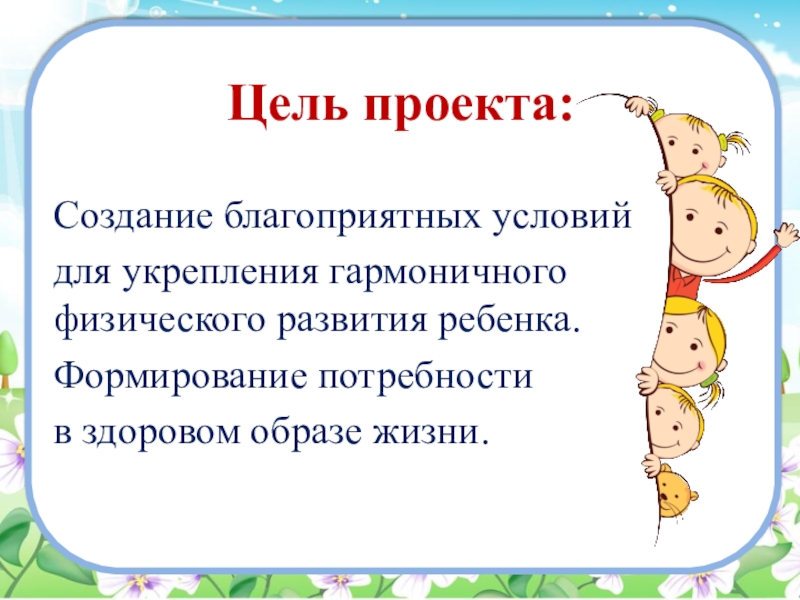 Цель проекта:

Создание благоприятных условий для укрепления гармоничного физического развития ребенка.

Формирование потребности в здоровом образе жизни.